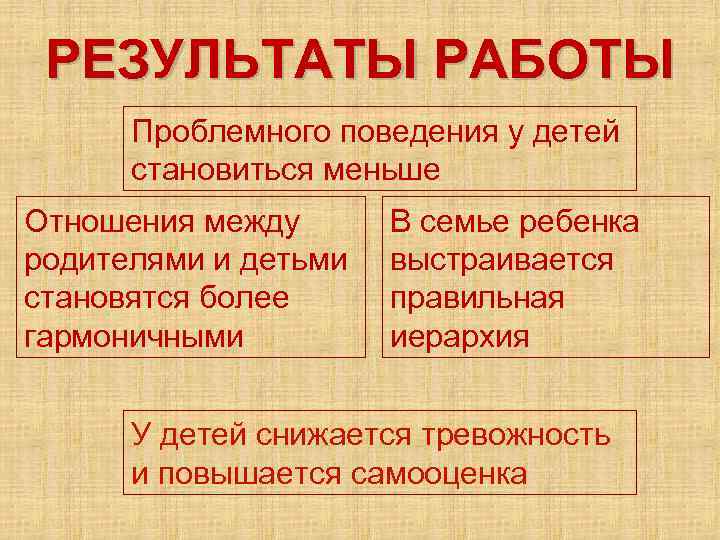 РЕЗУЛЬТАТЫ РАБОТЫ

Проблемного поведения у детей становиться меньше

Отношения между родителями и детьми становятся более гармоничными

В семье ребенка выстраивается правильная иерархия

У детей снижается тревожность и повышается самооценка